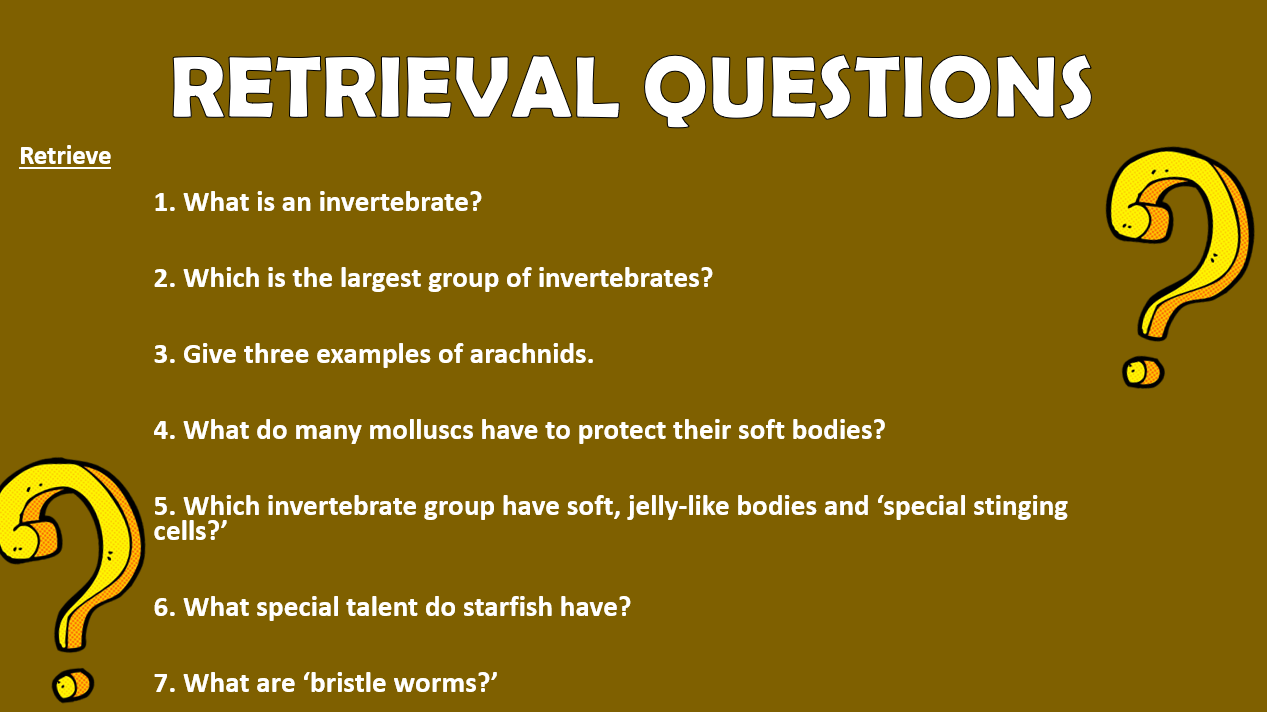 RETRIEVAL QUESTIONS

Retrieve

1. What is an invertebrate?

2. Which is the largest group of invertebrates?

3. Give three examples of arachnids.

4. What do many molluscs have to protect their soft bodies?

5. Which invertebrate group have soft, jelly-like bodies and ‘special stinging cells?’

6. What special talent do starfish have?

7. What are ‘bristle worms?’